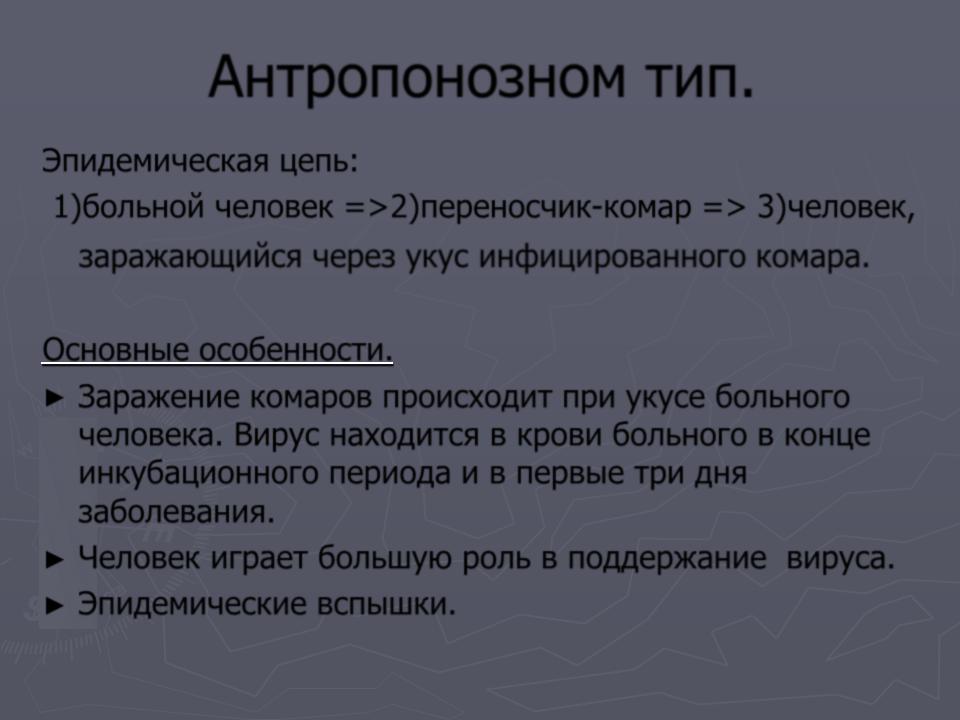 Антропонозном тип.

Эпидемическая цепь:
1)больной человек =>2)переносчик-комар => 3)человек, заражающийся через укус инфицированного комара.

Основные особенности.

► Заражение комаров происходит при укусе больного человека. Вирус находится в крови больного в конце инкубационного периода и в первые три дня заболевания.
► Человек играет большую роль в поддержание вируса.
► Эпидемические вспышки.